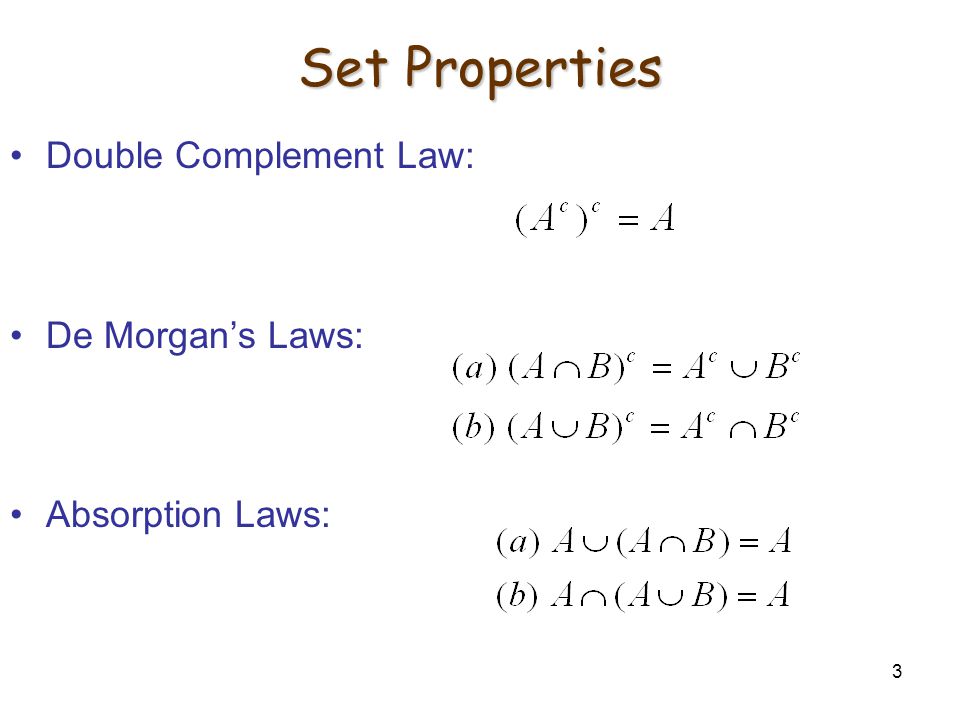 Set Properties

• Double Complement Law:

$(A^c)^c = A$

• De Morgan's Laws:

$(a)\ (A \cap B)^c = A^c \cup B^c$

$(b)\ (A \cup B)^c = A^c \cap B^c$

• Absorption Laws:

$(a)\ A \cup (A \cap B) = A$

$(b)\ A \cap (A \cup B) = A$

3